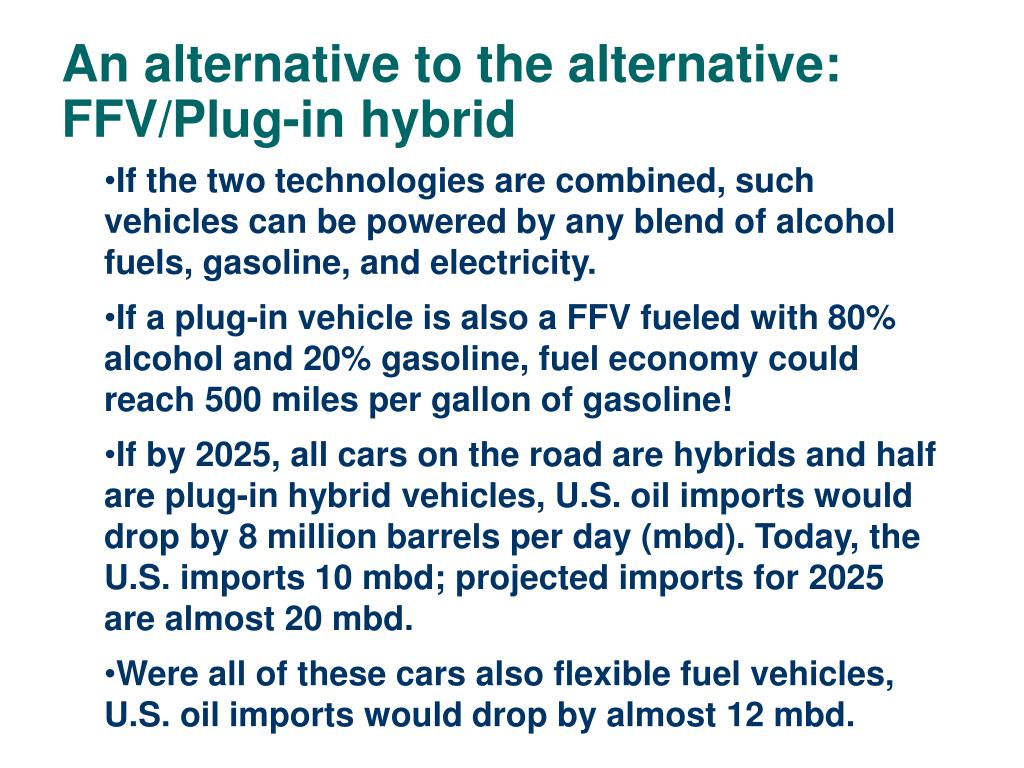 An alternative to the alternative: FFV/Plug-in hybrid

•If the two technologies are combined, such vehicles can be powered by any blend of alcohol fuels, gasoline, and electricity.

•If a plug-in vehicle is also a FFV fueled with 80% alcohol and 20% gasoline, fuel economy could reach 500 miles per gallon of gasoline!

•If by 2025, all cars on the road are hybrids and half are plug-in hybrid vehicles, U.S. oil imports would drop by 8 million barrels per day (mbd). Today, the U.S. imports 10 mbd; projected imports for 2025 are almost 20 mbd.

•Were all of these cars also flexible fuel vehicles, U.S. oil imports would drop by almost 12 mbd.